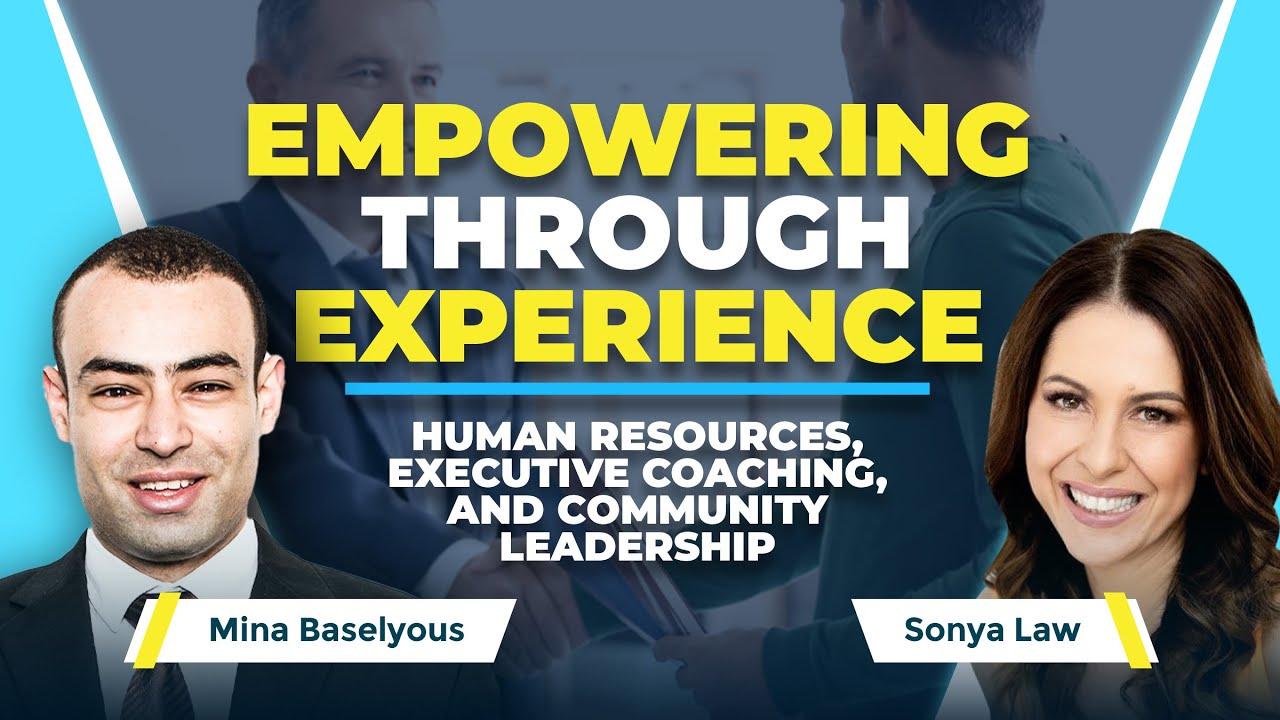 EMPOWERING THROUGH EXPERIENCE

HUMAN RESOURCES, EXECUTIVE COACHING, AND COMMUNITY LEADERSHIP

Mina Baselyous

Sonya Law